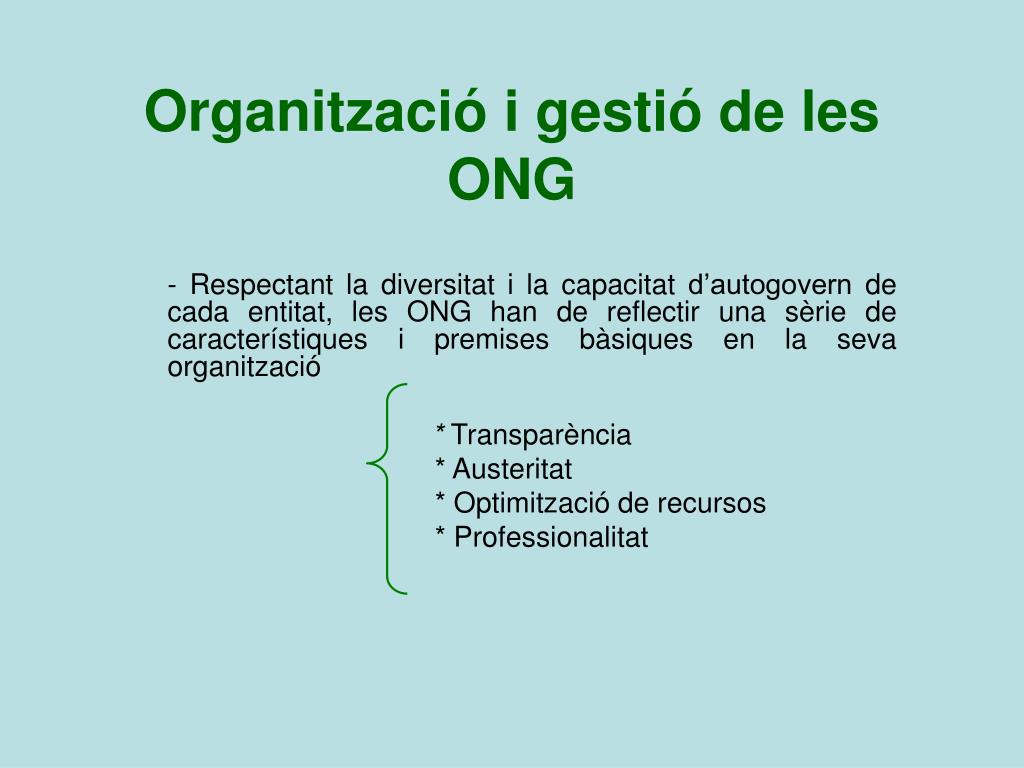 Organització i gestió de les ONG

- Respectant la diversitat i la capacitat d’autogovern de cada entitat, les ONG han de reflectir una sèrie de característiques i premises bàsiques en la seva organització

* Transparència
* Austeritat
* Optimització de recursos
* Professionalitat